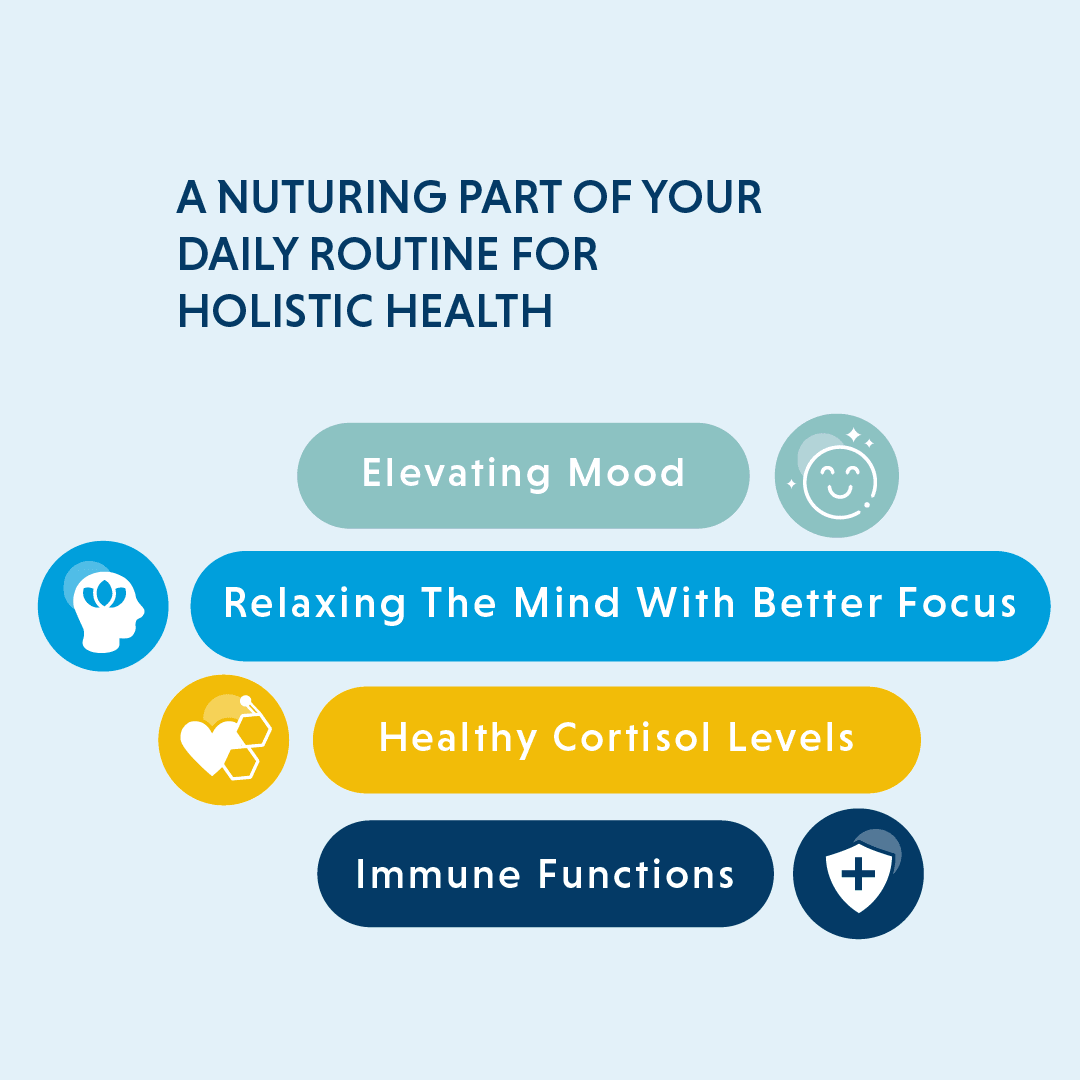 A NUTURING PART OF YOUR DAILY ROUTINE FOR HOLISTIC HEALTH

Elevating Mood

Relaxing The Mind With Better Focus

Healthy Cortisol Levels

Immune Functions